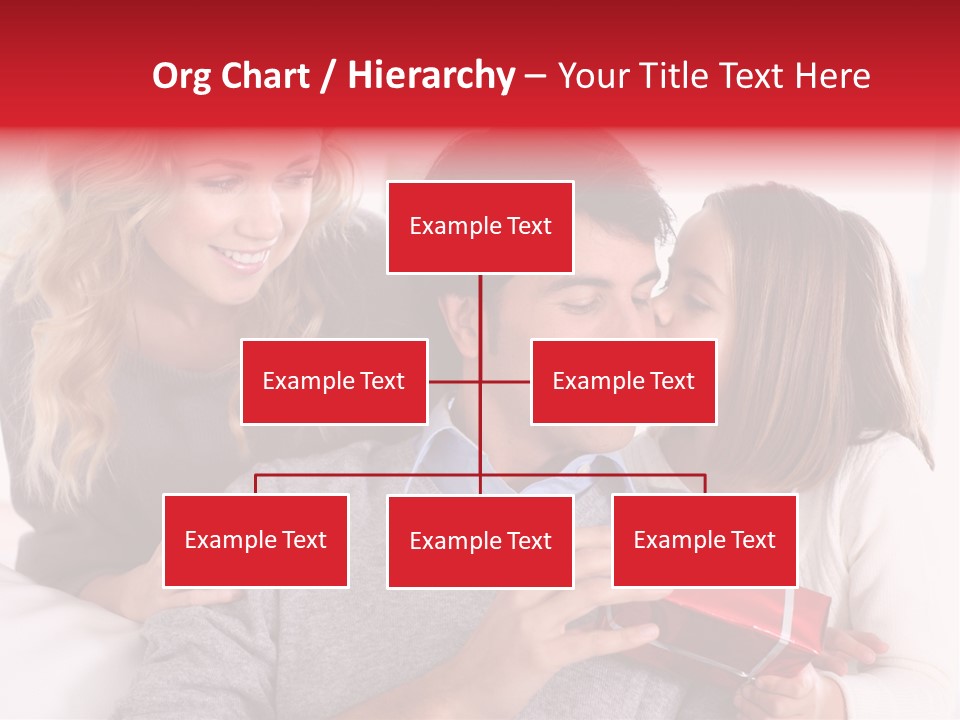 Org Chart / Hierarchy – Your Title Text Here

Example Text

Example Text

Example Text

Example Text

Example Text

Example Text